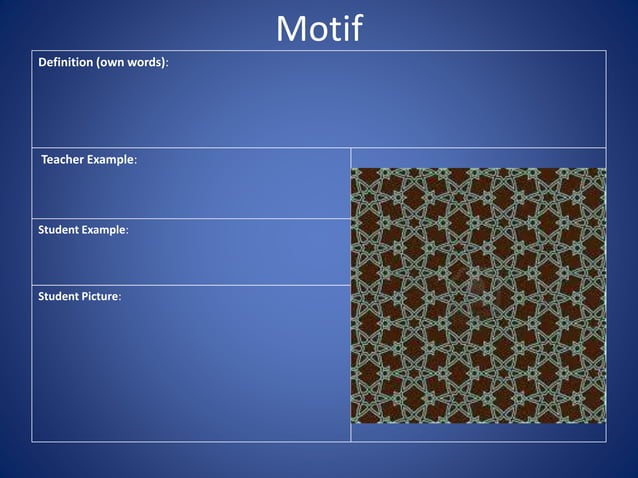 Motif

Definition (own words):

Teacher Example:

Student Example:

Student Picture: